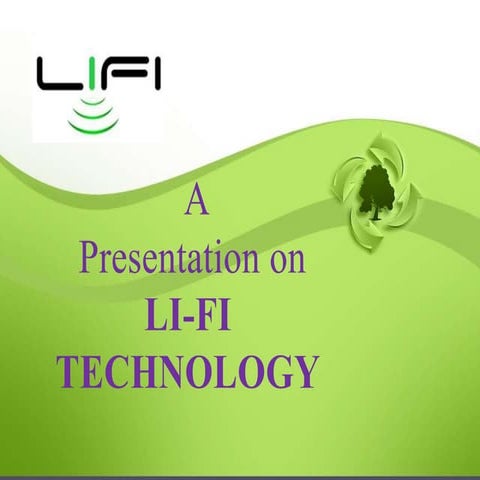 LIFI

A
Presentation on
LI-FI
TECHNOLOGY